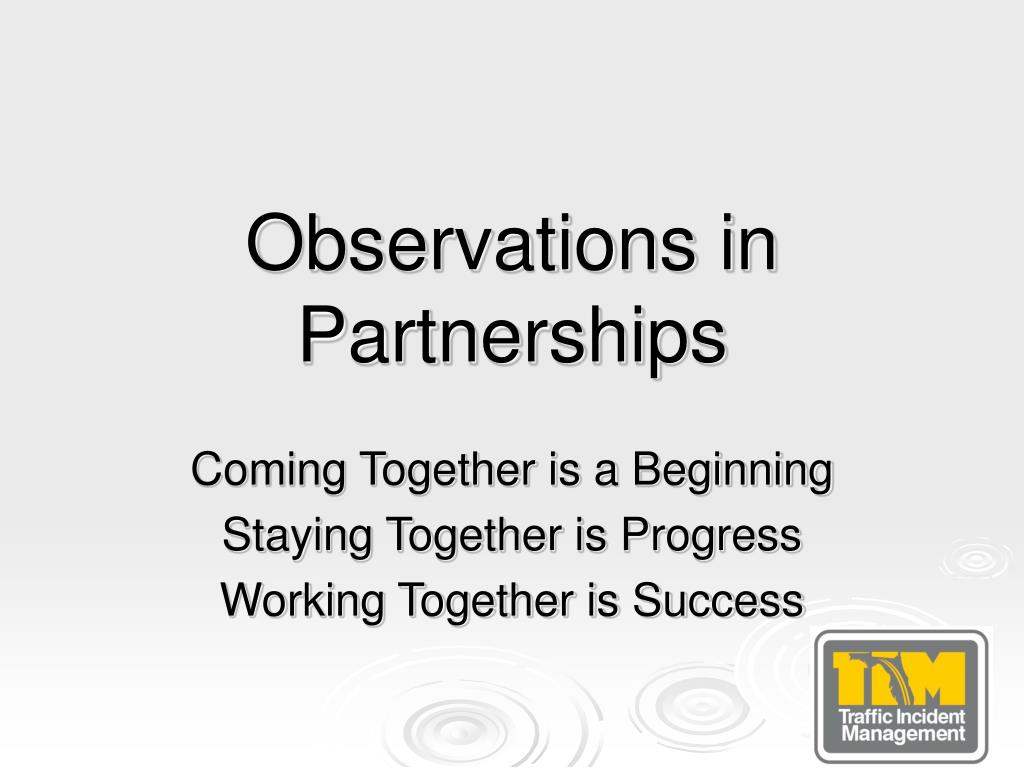 Observations in Partnerships

Coming Together is a Beginning
Staying Together is Progress
Working Together is Success

TIM
Traffic Incident Management